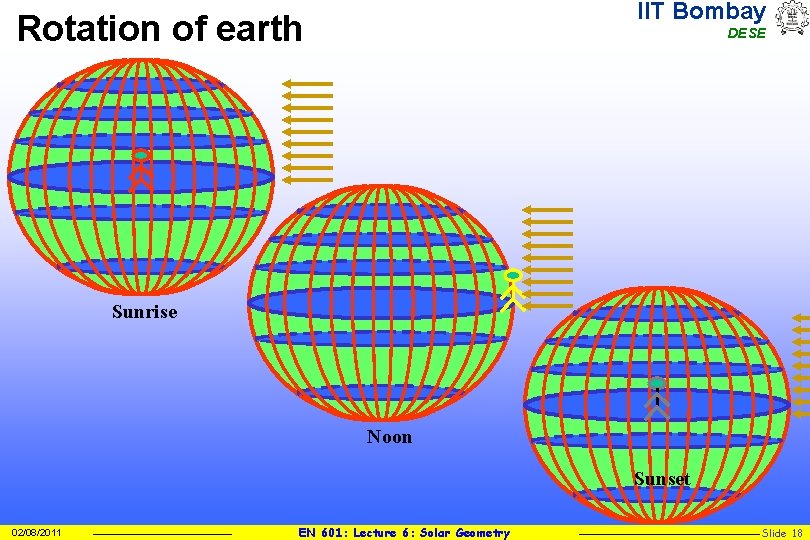 Rotation of earth

IIT Bombay
DESE

Sunrise

Noon

Sunset

02/08/2011

EN 601: Lecture 6: Solar Geometry

Slide 18